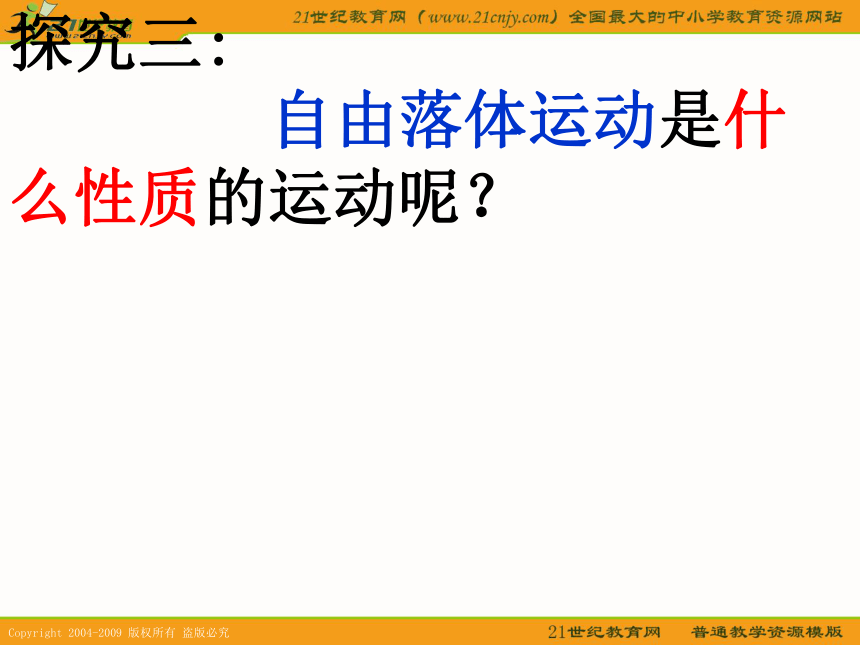 21世纪教育网（www.21cnjy.com）全国最大的中小学教育资源网站

探究三：

自由落体运动是什么性质的运动呢？

Copyright 2004-2009 版权所有 盗版必究

21世纪教育网　普通教学资源模版